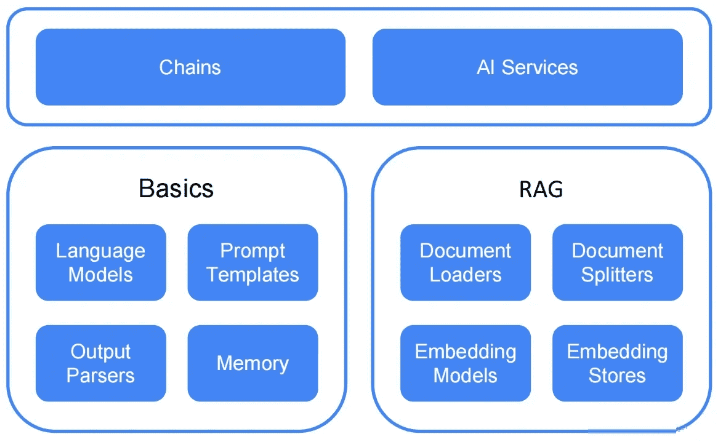 Chains

AI Services

Basics

Language Models

Prompt Templates

Output Parsers

Memory

RAG

Document Loaders

Document Splitters

Embedding Models

Embedding Stores